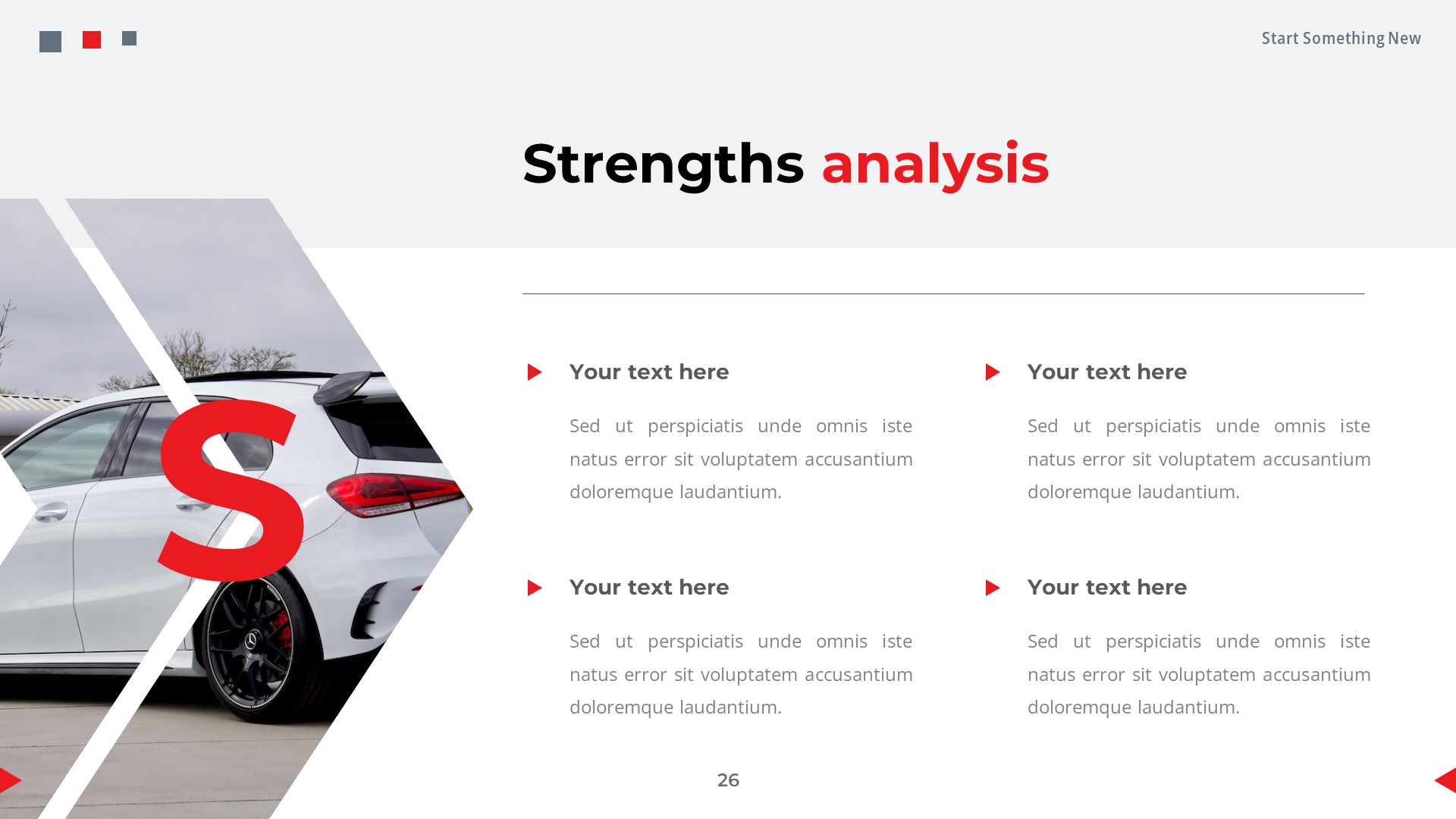 Start Something New

Strengths analysis

S

Your text here

Sed ut perspiciatis unde omnis iste natus error sit voluptatem accusantium doloremque laudantium.

Your text here

Sed ut perspiciatis unde omnis iste natus error sit voluptatem accusantium doloremque laudantium.

Your text here

Sed ut perspiciatis unde omnis iste natus error sit voluptatem accusantium doloremque laudantium.

Your text here

Sed ut perspiciatis unde omnis iste natus error sit voluptatem accusantium doloremque laudantium.

26